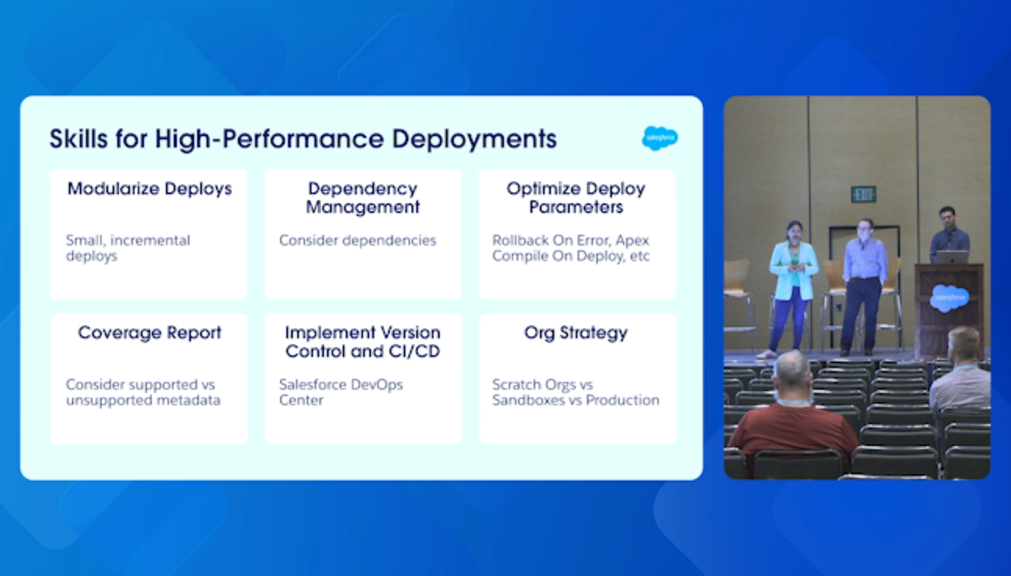 Skills for High-Performance Deployments

salesforce

Modularize Deploys

Small, incremental deploys

Dependency Management

Consider dependencies

Optimize Deploy Parameters

Rollback On Error, Apex Compile On Deploy, etc

Coverage Report

Consider supported vs unsupported metadata

Implement Version Control and CI/CD

Salesforce DevOps Center

Org Strategy

Scratch Orgs vs Sandboxes vs Production

EXIT

salesforce